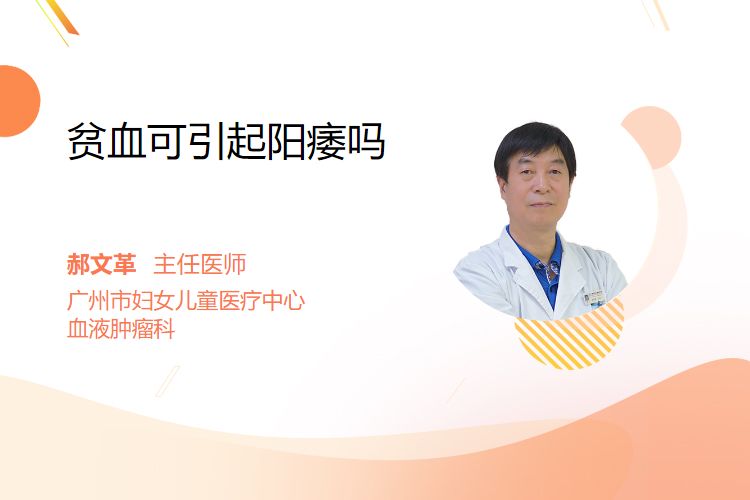 贫血可引起阳痿吗

郝文革 主任医师
广州市妇女儿童医疗中心
血液肿瘤科